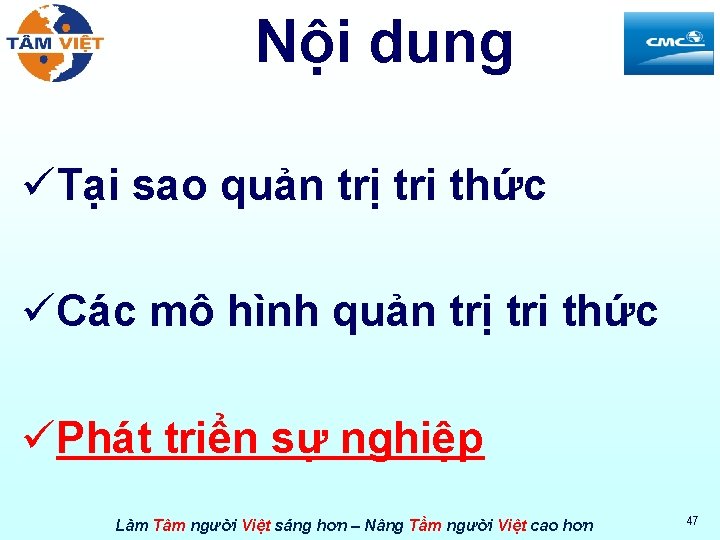 TÂM VIỆT

Nội dung

CMC

✓Tại sao quản trị tri thức

✓Các mô hình quản trị tri thức

✓Phát triển sự nghiệp

Làm Tâm người Việt sáng hơn – Nâng Tầm người Việt cao hơn

47